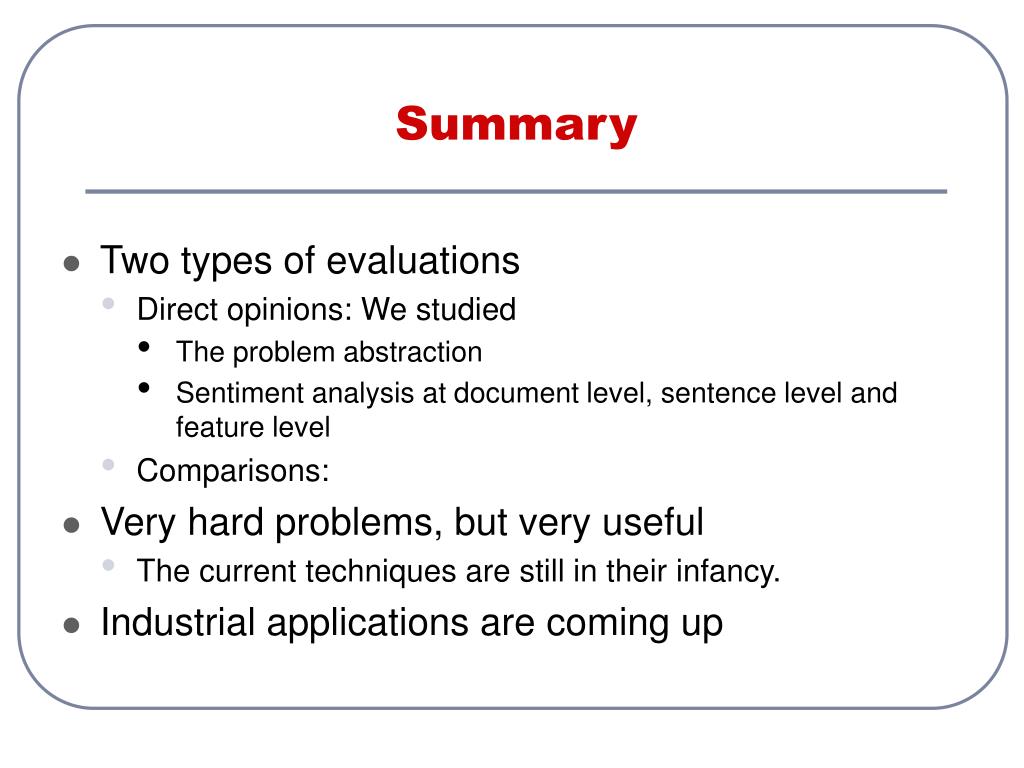 Summary

- Two types of evaluations
  - Direct opinions: We studied
    - The problem abstraction
    - Sentiment analysis at document level, sentence level and feature level
  - Comparisons:
- Very hard problems, but very useful
  - The current techniques are still in their infancy.
- Industrial applications are coming up